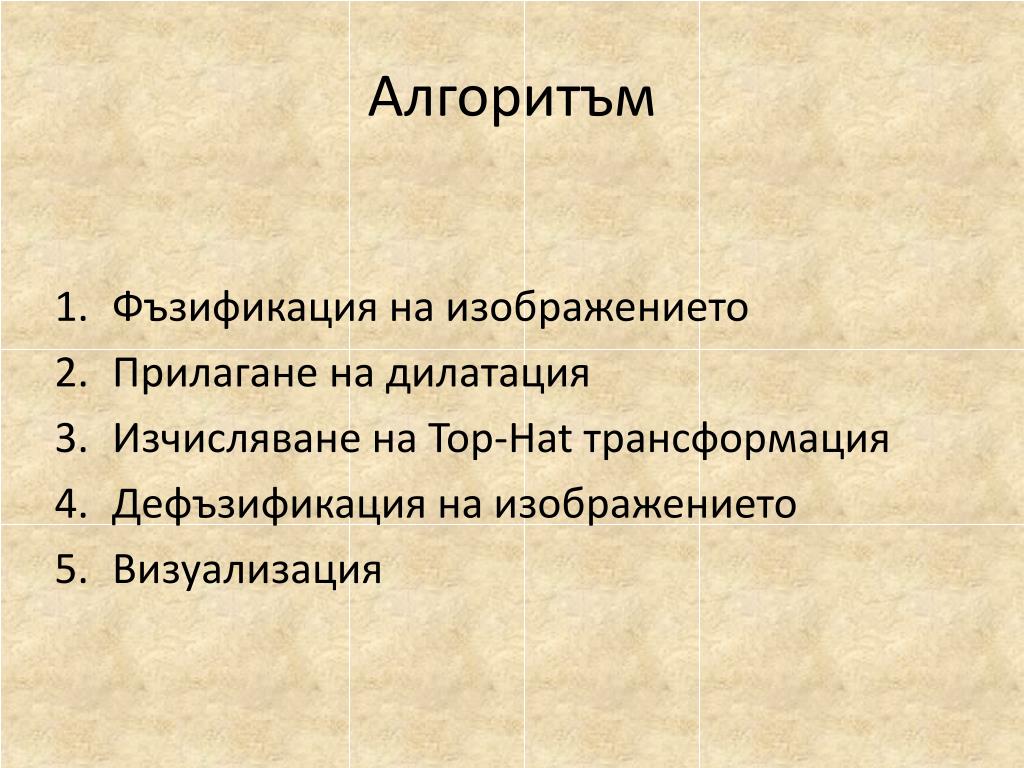 Алгоритъм

1. Фъзификация на изображението
2. Прилагане на дилатация
3. Изчисляване на Top-Hat трансформация
4. Дефъзификация на изображението
5. Визуализация